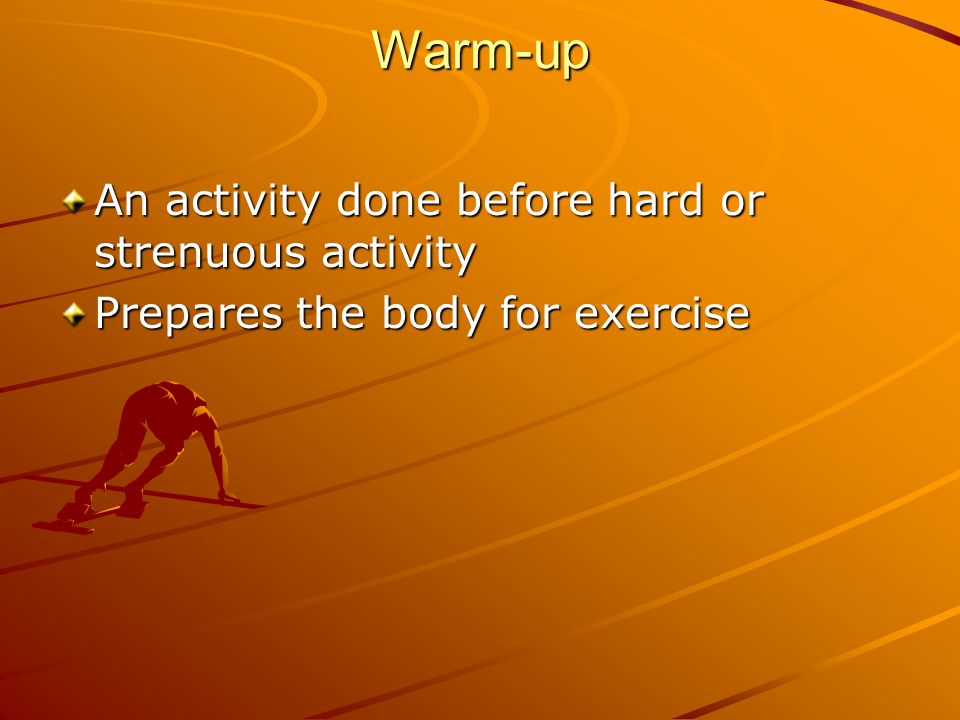 Warm-up

An activity done before hard or strenuous activity

Prepares the body for exercise